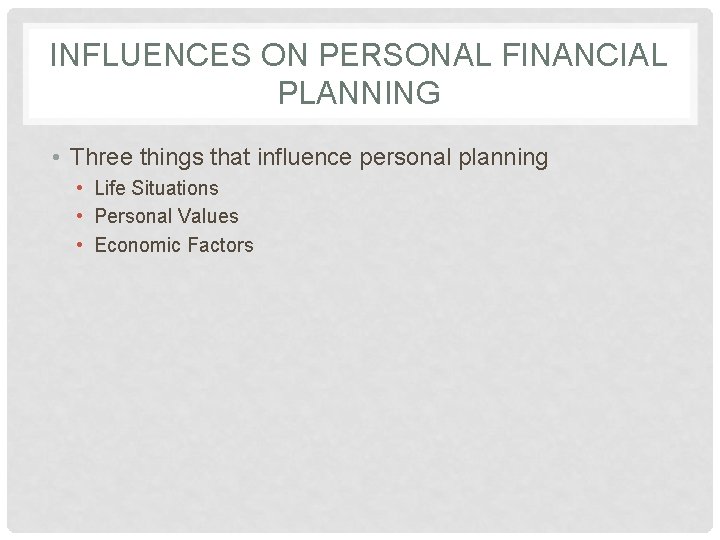 INFLUENCES ON PERSONAL FINANCIAL PLANNING

• Three things that influence personal planning
  • Life Situations
  • Personal Values
  • Economic Factors